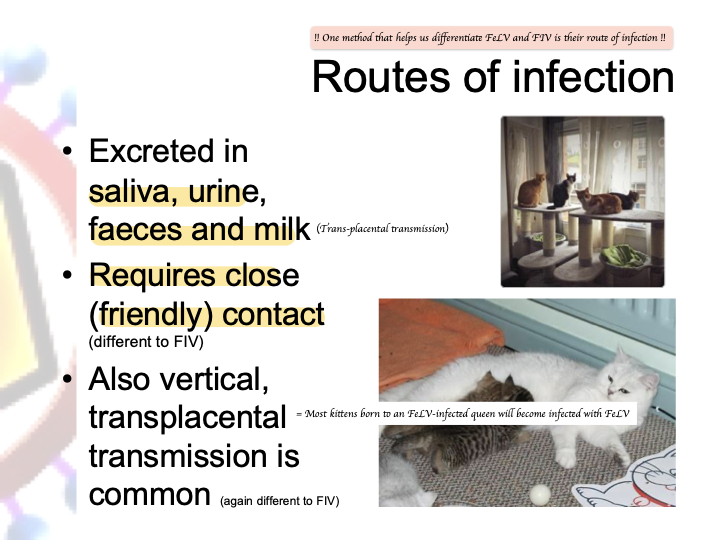 !! One method that helps us differentiate FeLV and FIV is their route of infection !!

Routes of infection

• Excreted in saliva, urine, faeces and milk (Trans-placental transmission)

• Requires close (friendly) contact (different to FIV)

• Also vertical, transplacental transmission is common (again different to FIV)

= Most kittens born to an FeLV-infected queen will become infected with FeLV